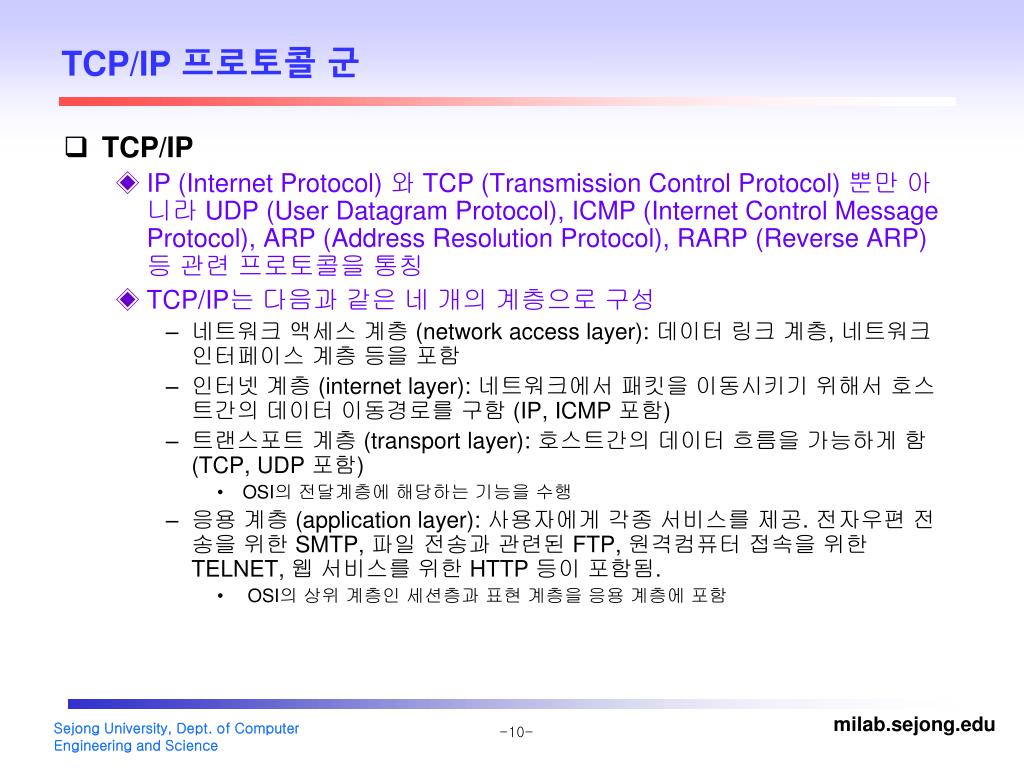 TCP/IP 프로토콜 군

❑ TCP/IP

◈ IP (Internet Protocol) 와 TCP (Transmission Control Protocol) 뿐만 아니라 UDP (User Datagram Protocol), ICMP (Internet Control Message Protocol), ARP (Address Resolution Protocol), RARP (Reverse ARP) 등 관련 프로토콜을 통칭

◈ TCP/IP는 다음과 같은 네 개의 계층으로 구성

– 네트워크 액세스 계층 (network access layer): 데이터 링크 계층, 네트워크 인터페이스 계층 등을 포함

– 인터넷 계층 (internet layer): 네트워크에서 패킷을 이동시키기 위해서 호스트간의 데이터 이동경로를 구함 (IP, ICMP 포함)

– 트랜스포트 계층 (transport layer): 호스트간의 데이터 흐름을 가능하게 함 (TCP, UDP 포함)

• OSI의 전달계층에 해당하는 기능을 수행

– 응용 계층 (application layer): 사용자에게 각종 서비스를 제공. 전자우편 전송을 위한 SMTP, 파일 전송과 관련된 FTP, 원격컴퓨터 접속을 위한 TELNET, 웹 서비스를 위한 HTTP 등이 포함됨.

• OSI의 상위 계층인 세션층과 표현 계층을 응용 계층에 포함

Sejong University, Dept. of Computer Engineering and Science

-10-

milab.sejong.edu